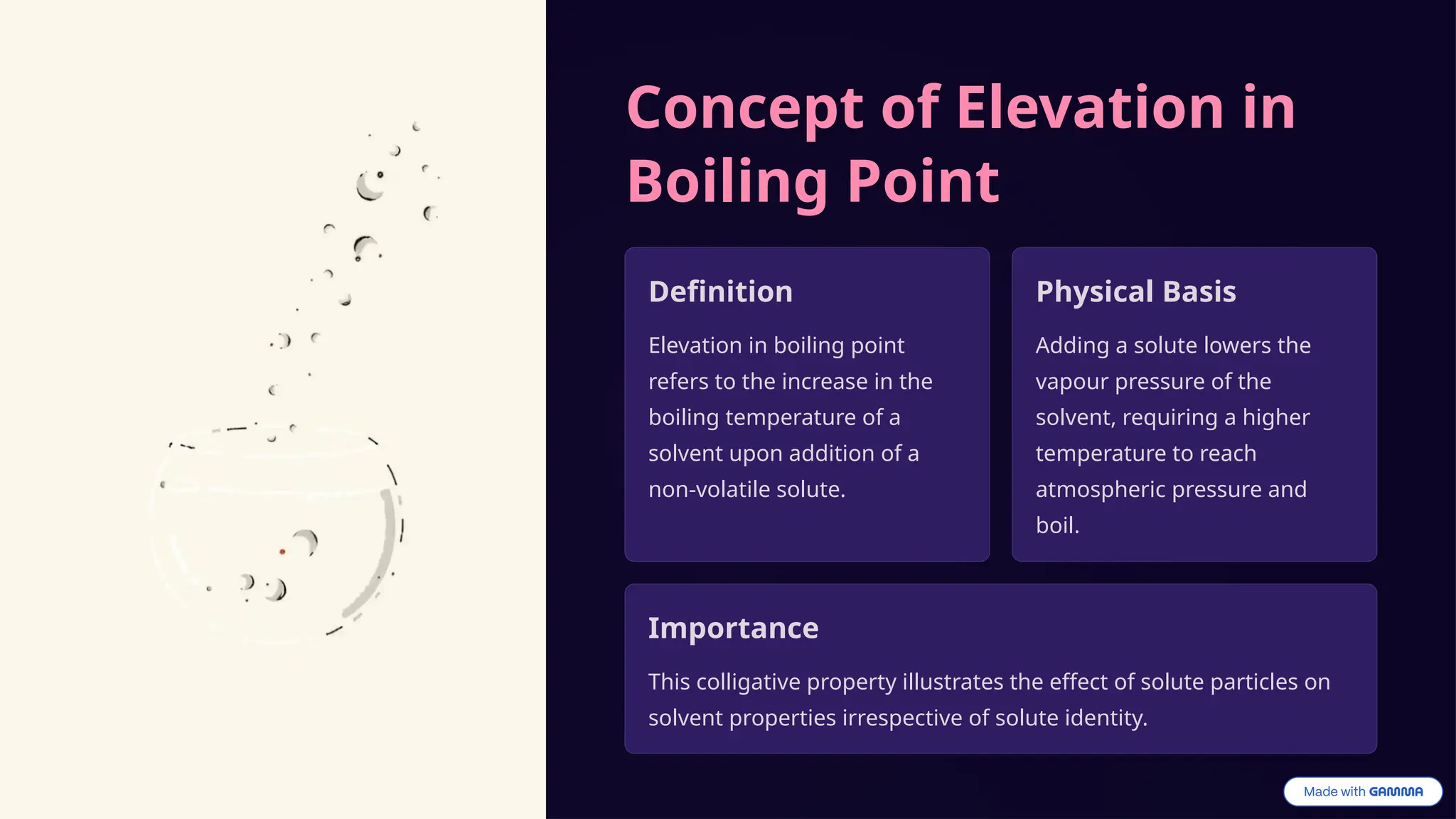 Concept of Elevation in Boiling Point

Definition

Elevation in boiling point refers to the increase in the boiling temperature of a solvent upon addition of a non-volatile solute.

Physical Basis

Adding a solute lowers the vapour pressure of the solvent, requiring a higher temperature to reach atmospheric pressure and boil.

Importance

This colligative property illustrates the effect of solute particles on solvent properties irrespective of solute identity.

Made with GAMMA